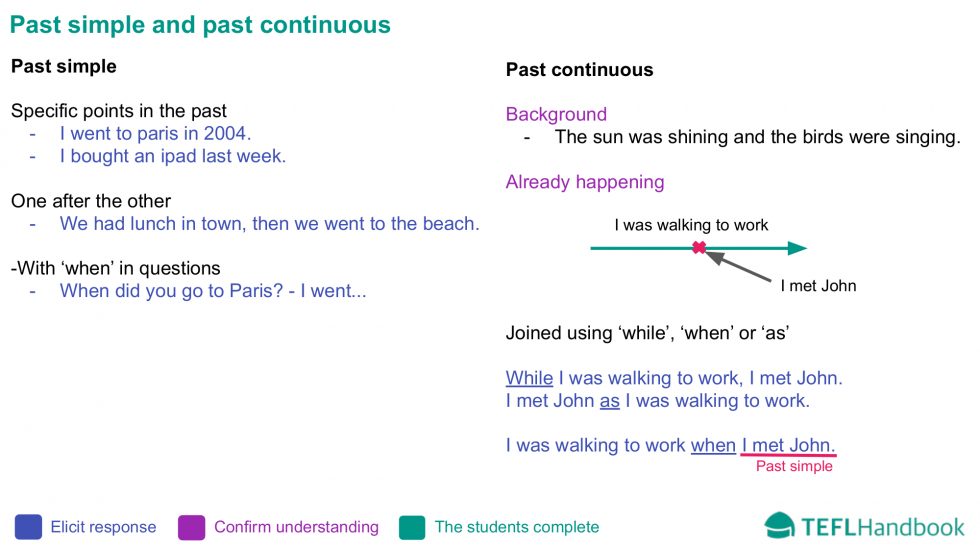 Past simple and past continuous

Past simple

Specific points in the past
- I went to paris in 2004.
- I bought an ipad last week.

One after the other
- We had lunch in town, then we went to the beach.

-With 'when' in questions
- When did you go to Paris? - I went...

Past continuous

Background
- The sun was shining and the birds were singing.

Already happening

I was walking to work

I met John

Joined using 'while', 'when' or 'as'

While I was walking to work, I met John.
I met John as I was walking to work.

I was walking to work when I met John.
Past simple

Elicit response
Confirm understanding
The students complete

TEFLHandbook